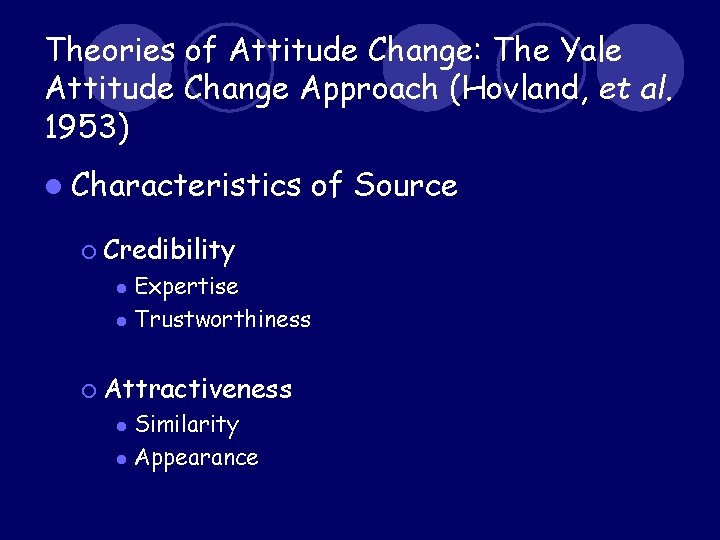 Theories of Attitude Change: The Yale Attitude Change Approach (Hovland, et al. 1953)

Characteristics of Source

Credibility

Expertise

Trustworthiness

Attractiveness

Similarity

Appearance